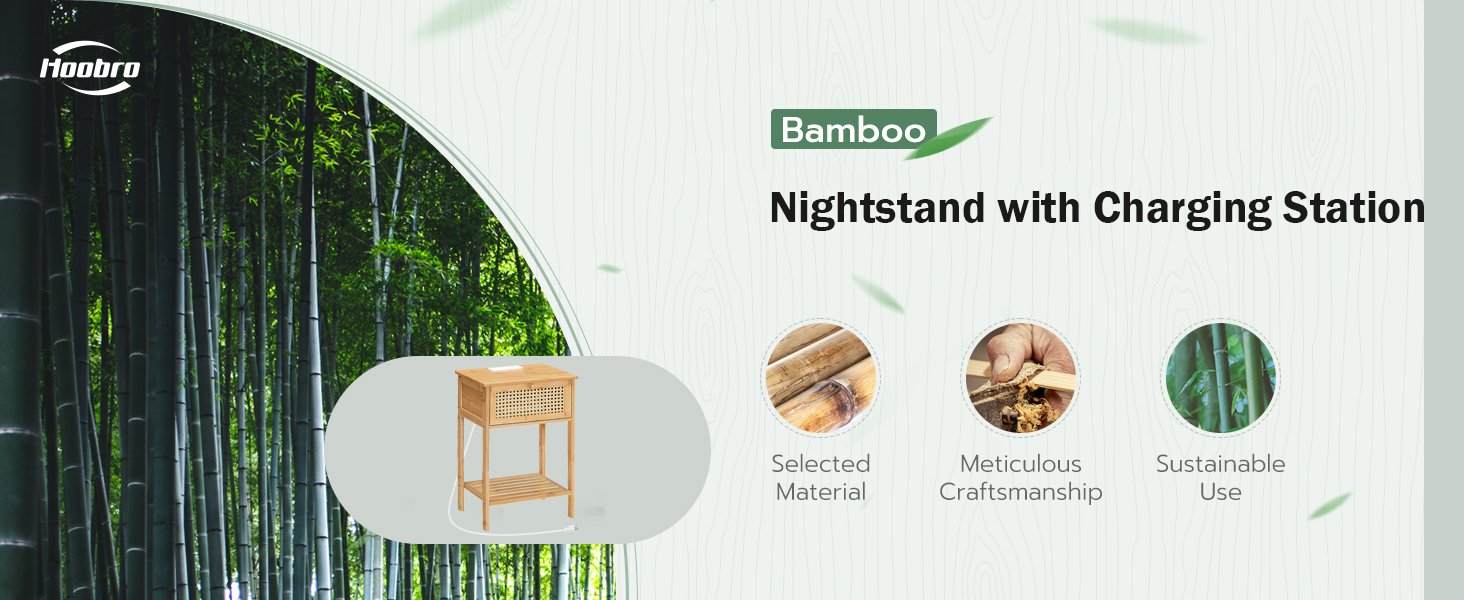 Hoobro

Bamboo

Nightstand with Charging Station

Selected Material

Meticulous Craftsmanship

Sustainable Use